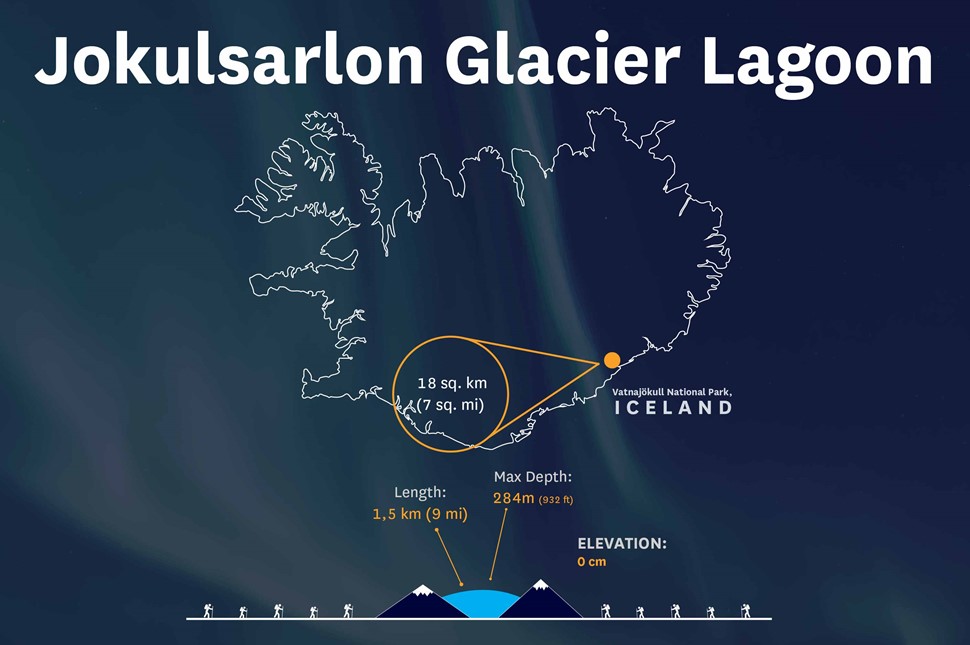 Jokulsarlon Glacier Lagoon

18 sq. km
(7 sq. mi)

Vatnajökull National Park,
ICELAND

Length:
1,5 km (9 mi)

Max Depth:
284m (932 ft)

ELEVATION:
0 cm